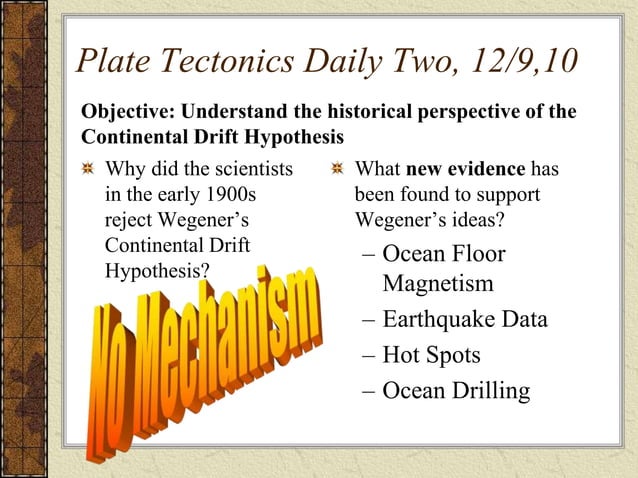 Plate Tectonics Daily Two, 12/9,10

Objective: Understand the historical perspective of the Continental Drift Hypothesis

Why did the scientists in the early 1900s reject Wegener's Continental Drift Hypothesis?

No Mechanism

What new evidence has been found to support Wegener's ideas?

– Ocean Floor Magnetism
– Earthquake Data
– Hot Spots
– Ocean Drilling